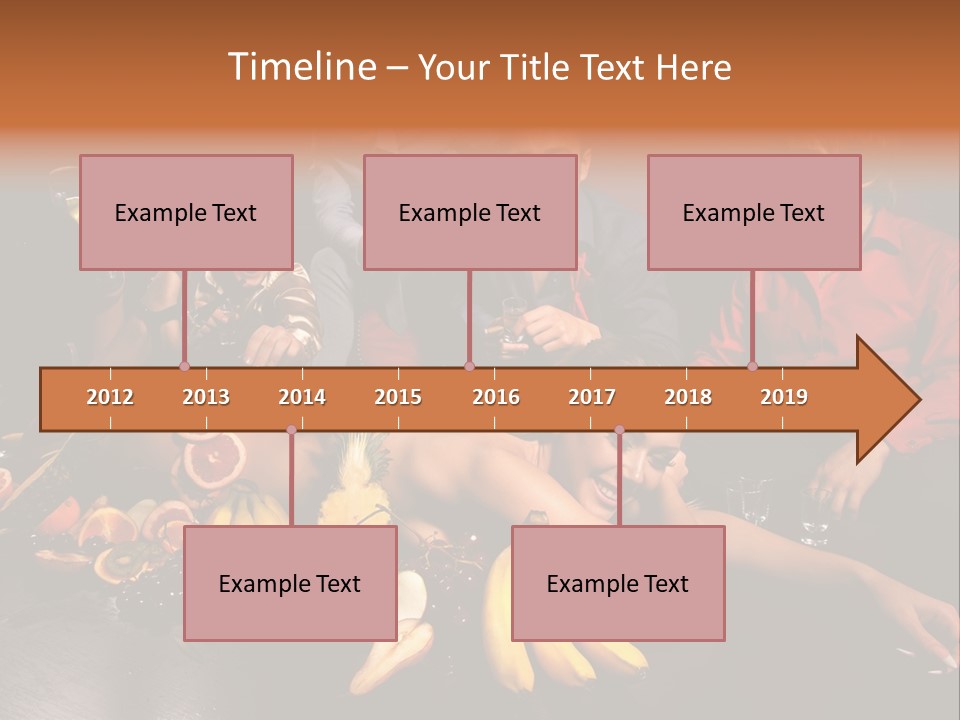 Timeline – Your Title Text Here

Example Text

Example Text

Example Text

2012 2013 2014 2015 2016 2017 2018 2019

Example Text

Example Text